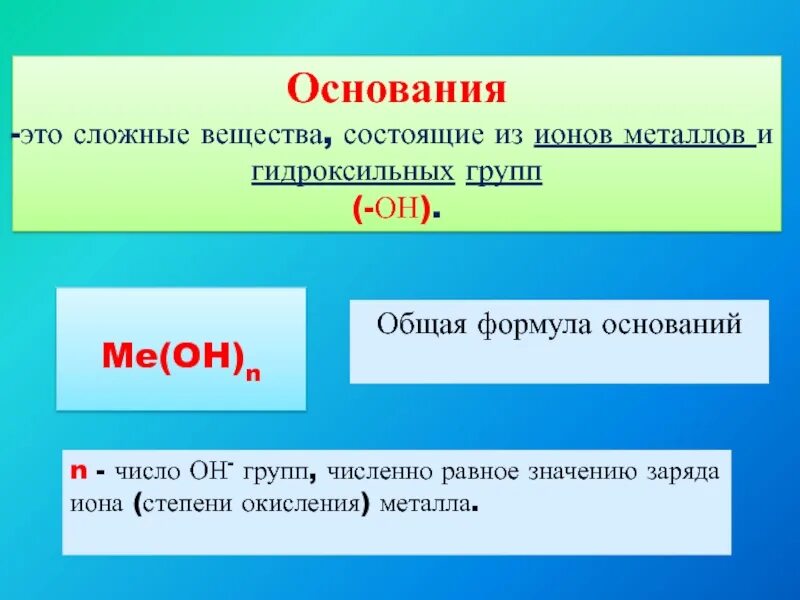 Основания
-это сложные вещества, состоящие из ионов металлов и гидроксильных групп
(-OH).

$Me(OH)_n$

Общая формула оснований

n - число $OH^-$ групп, численно равное значению заряда иона (степени окисления) металла.